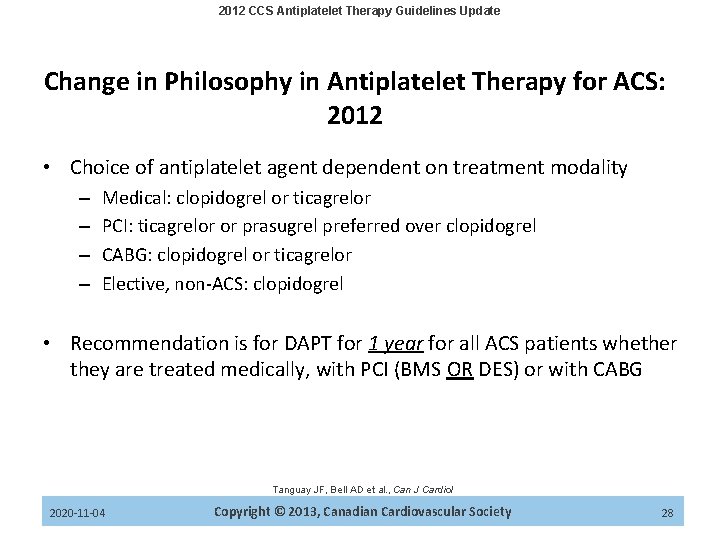 2012 CCS Antiplatelet Therapy Guidelines Update

Change in Philosophy in Antiplatelet Therapy for ACS: 2012

• Choice of antiplatelet agent dependent on treatment modality
– Medical: clopidogrel or ticagrelor
– PCI: ticagrelor or prasugrel preferred over clopidogrel
– CABG: clopidogrel or ticagrelor
– Elective, non-ACS: clopidogrel

• Recommendation is for DAPT for 1 year for all ACS patients whether they are treated medically, with PCI (BMS OR DES) or with CABG

Tanguay JF, Bell AD et al., Can J Cardiol

2020-11-04 Copyright © 2013, Canadian Cardiovascular Society 28